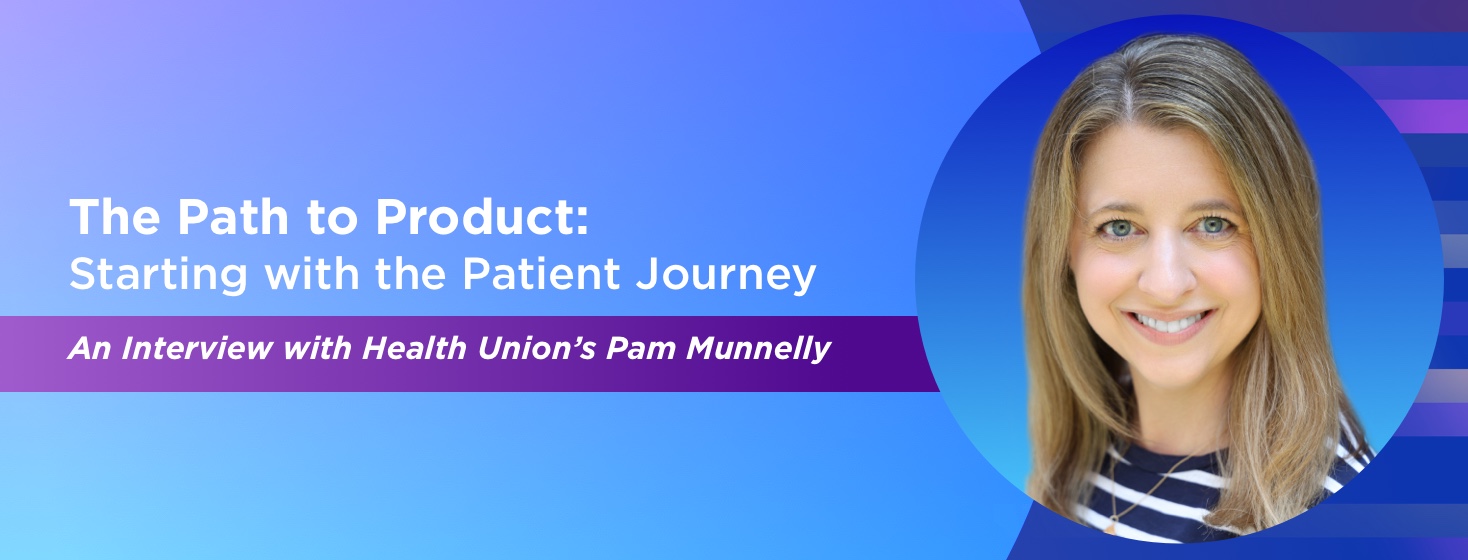 The Path to Product:
Starting with the Patient Journey

An Interview with Health Union's Pam Munnelly